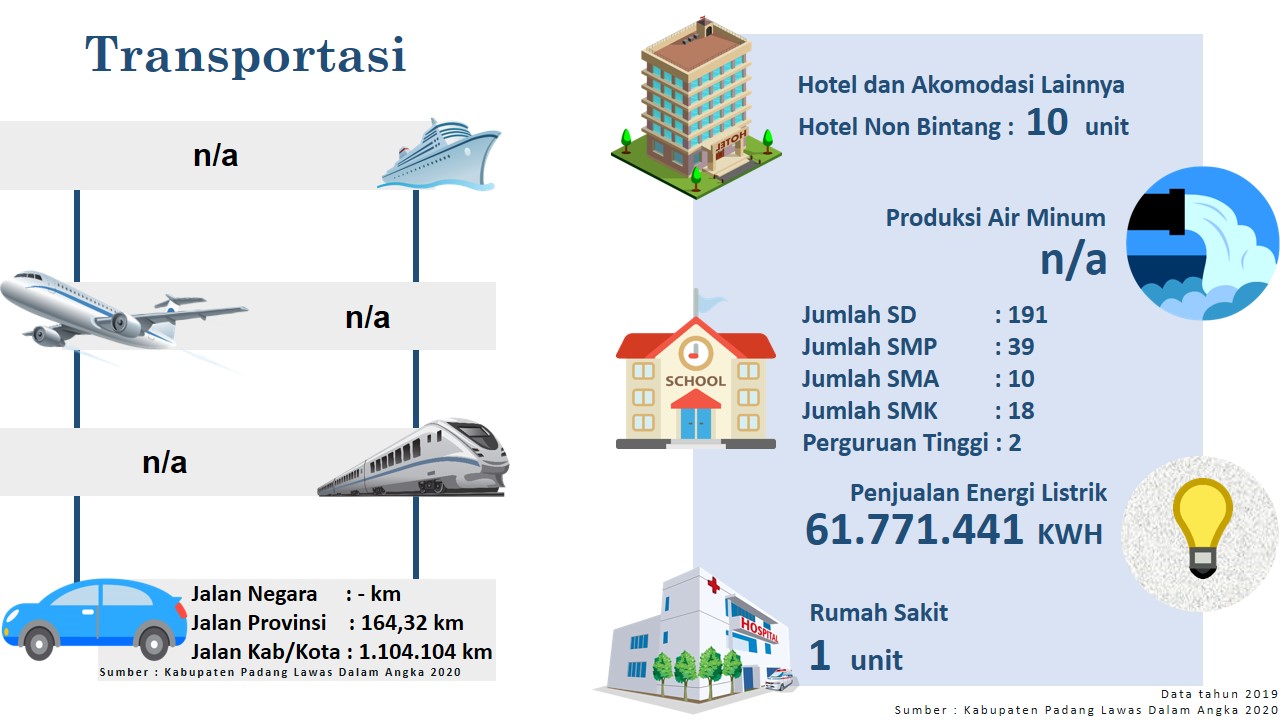 Transportasi

n/a

n/a

n/a

Jalan Negara : - km
Jalan Provinsi : 164,32 km
Jalan Kab/Kota : 1.104.104 km
Sumber : Kabupaten Padang Lawas Dalam Angka 2020

HOTEL

Hotel dan Akomodasi Lainnya
Hotel Non Bintang : 10 unit

Produksi Air Minum
n/a

SCHOOL

Jumlah SD : 191
Jumlah SMP : 39
Jumlah SMA : 10
Jumlah SMK : 18
Perguruan Tinggi : 2

Penjualan Energi Listrik
61.771.441 KWH

HOSPITAL

Rumah Sakit
1 unit

Data tahun 2019
Sumber : Kabupaten Padang Lawas Dalam Angka 2020